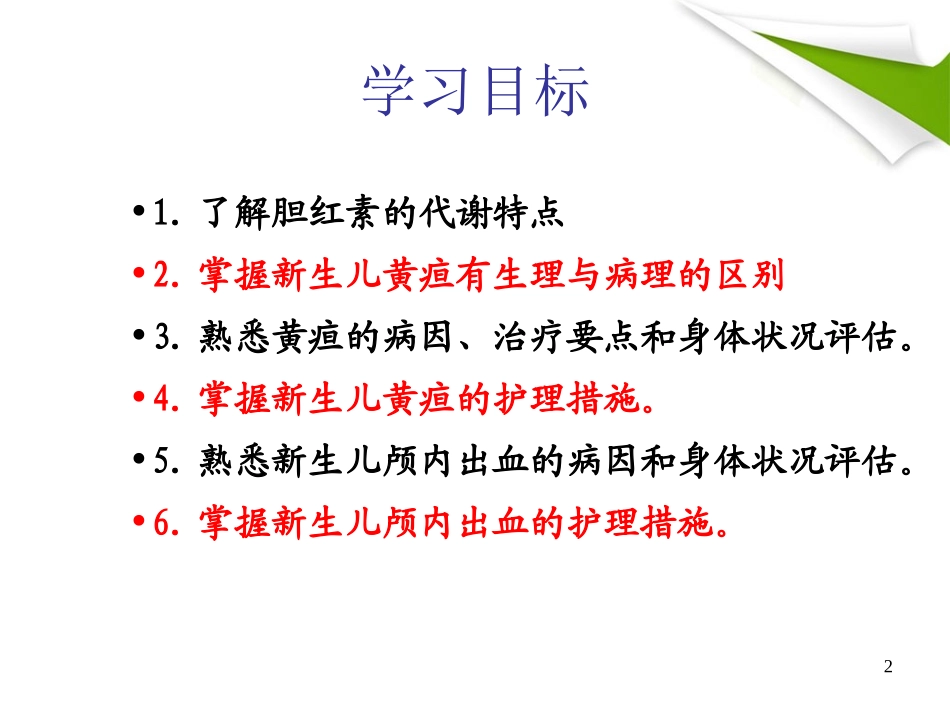 学习目标

•1. 了解胆红素的代谢特点
•2. 掌握新生儿黄疸有生理与病理的区别
•3. 熟悉黄疸的病因、治疗要点和身体状况评估。
•4. 掌握新生儿黄疸的护理措施。
•5. 熟悉新生儿颅内出血的病因和身体状况评估。
•6. 掌握新生儿颅内出血的护理措施。

2